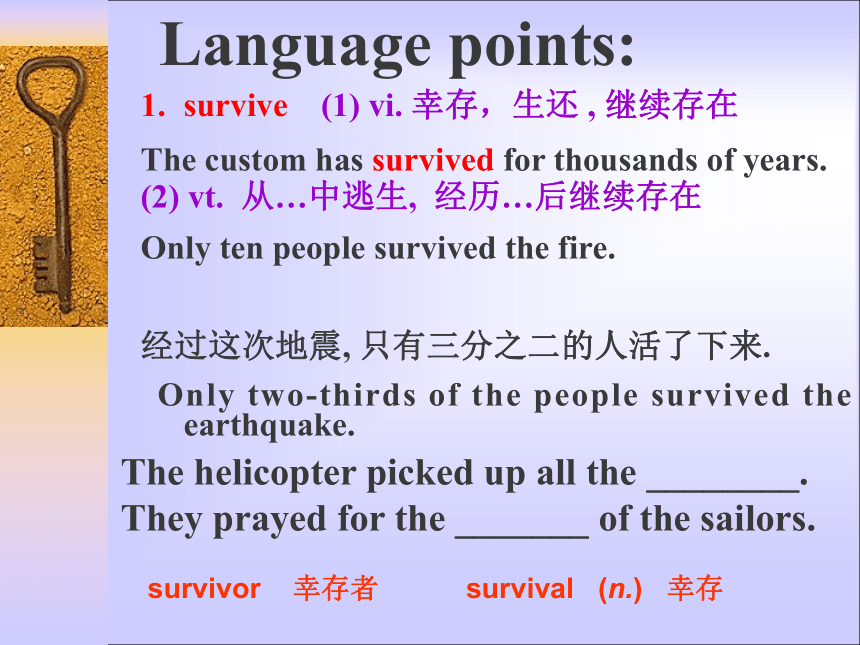 Language points:

1. survive (1) vi. 幸存，生还 , 继续存在

The custom has survived for thousands of years.

(2) vt. 从…中逃生, 经历…后继续存在

Only ten people survived the fire.

经过这次地震, 只有三分之二的人活了下来.

Only two-thirds of the people survived the earthquake.

The helicopter picked up all the ________.

They prayed for the _______ of the sailors.

survivor 幸存者 survival (n.) 幸存